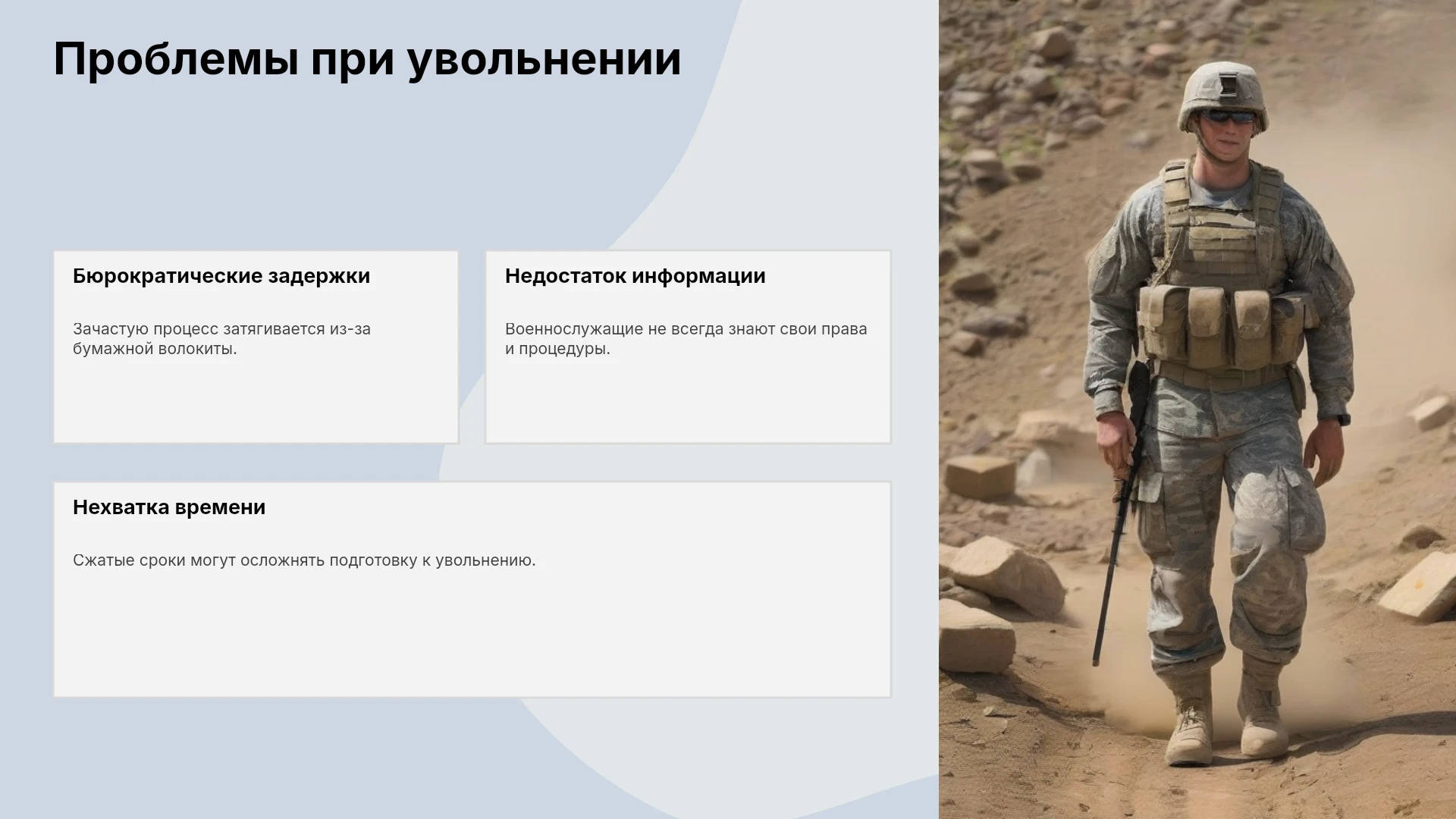 Проблемы при увольнении

Бюрократические задержки

Зачастую процесс затягивается из-за бумажной волокиты.

Недостаток информации

Военнослужащие не всегда знают свои права и процедуры.

Нехватка времени

Сжатые сроки могут осложнять подготовку к увольнению.